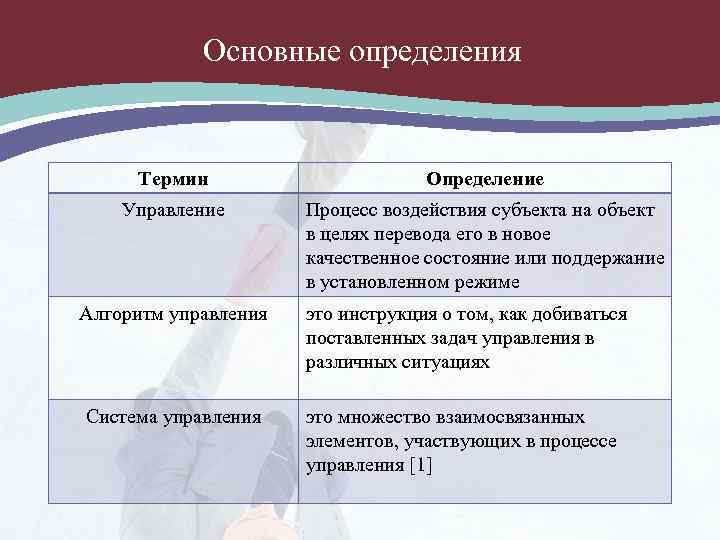 Основные определения

| Термин | Определение |
|---|---|
| Управление | Процесс воздействия субъекта на объект в целях перевода его в новое качественное состояние или поддержание в установленном режиме |
| Алгоритм управления | это инструкция о том, как добиваться поставленных задач управления в различных ситуациях |
| Система управления | это множество взаимосвязанных элементов, участвующих в процессе управления [1] |